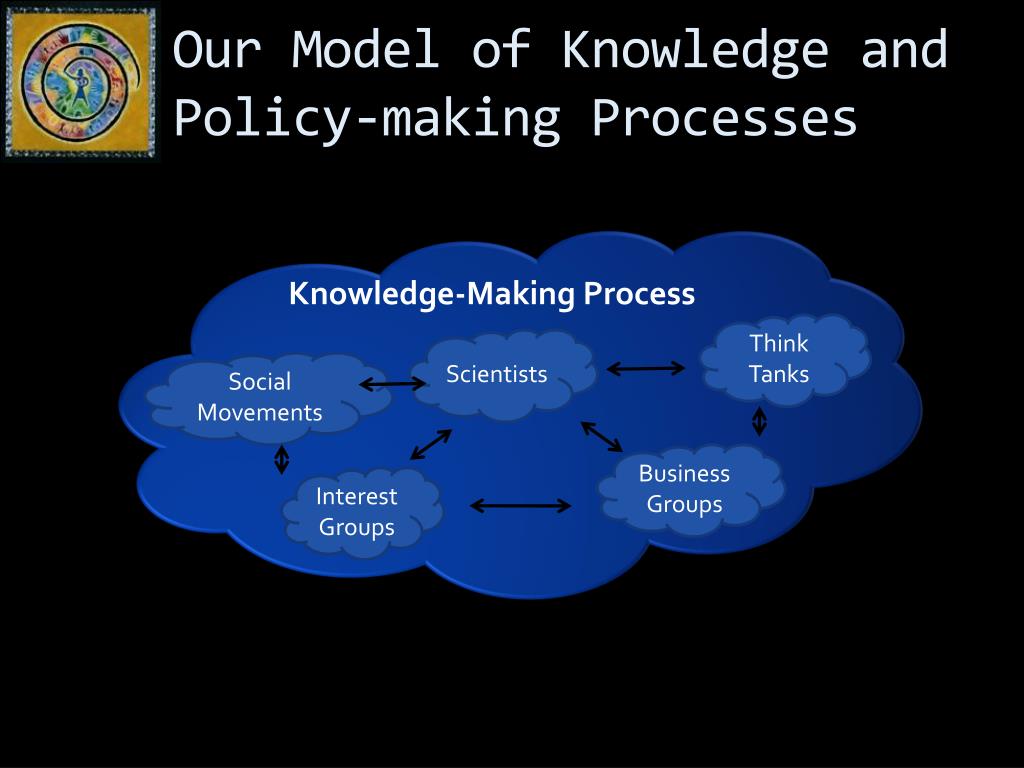 Our Model of Knowledge and Policy-making Processes

Knowledge-Making Process

Social Movements

Scientists

Think Tanks

Interest Groups

Business Groups